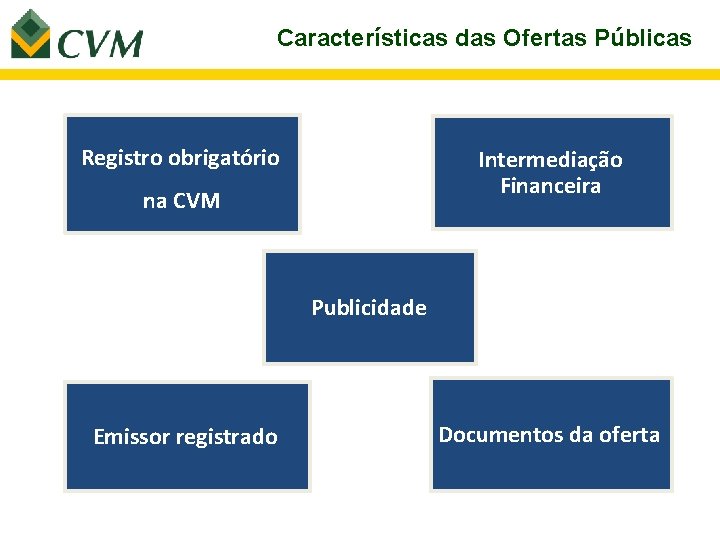 CVM

Características das Ofertas Públicas

Registro obrigatório

na CVM

Intermediação Financeira

Publicidade

Emissor registrado

Documentos da oferta